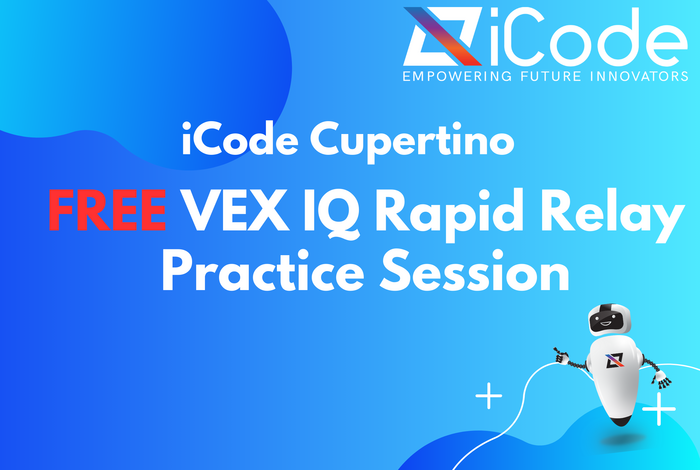 iCode
EMPOWERING FUTURE INNOVATORS

iCode Cupertino

FREE VEX IQ Rapid Relay Practice Session